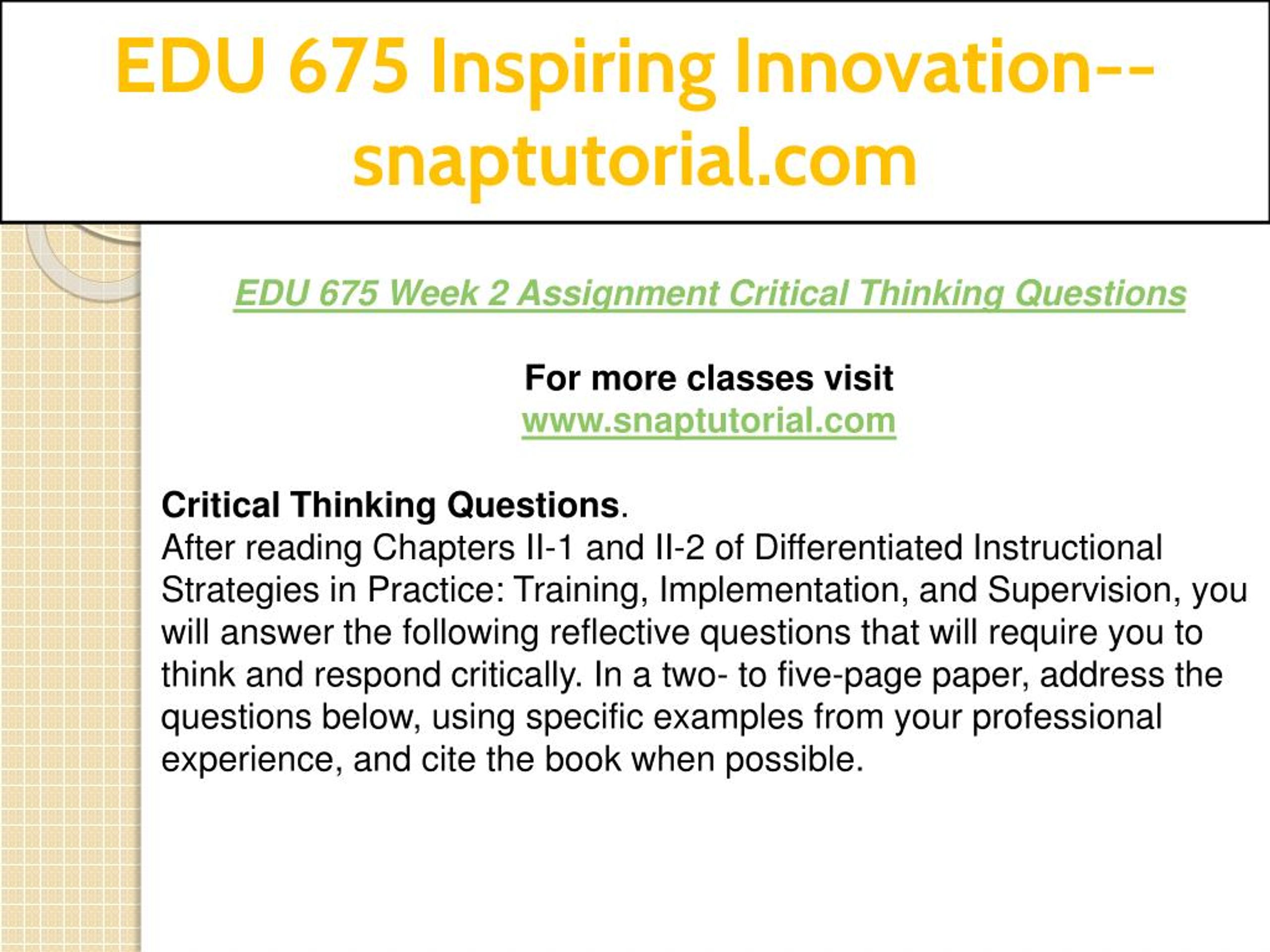 EDU 675 Inspiring Innovation--snaptutorial.com

EDU 675 Week 2 Assignment Critical Thinking Questions

For more classes visit
www.snaptutorial.com

Critical Thinking Questions.
After reading Chapters II-1 and II-2 of Differentiated Instructional Strategies in Practice: Training, Implementation, and Supervision, you will answer the following reflective questions that will require you to think and respond critically. In a two- to five-page paper, address the questions below, using specific examples from your professional experience, and cite the book when possible.